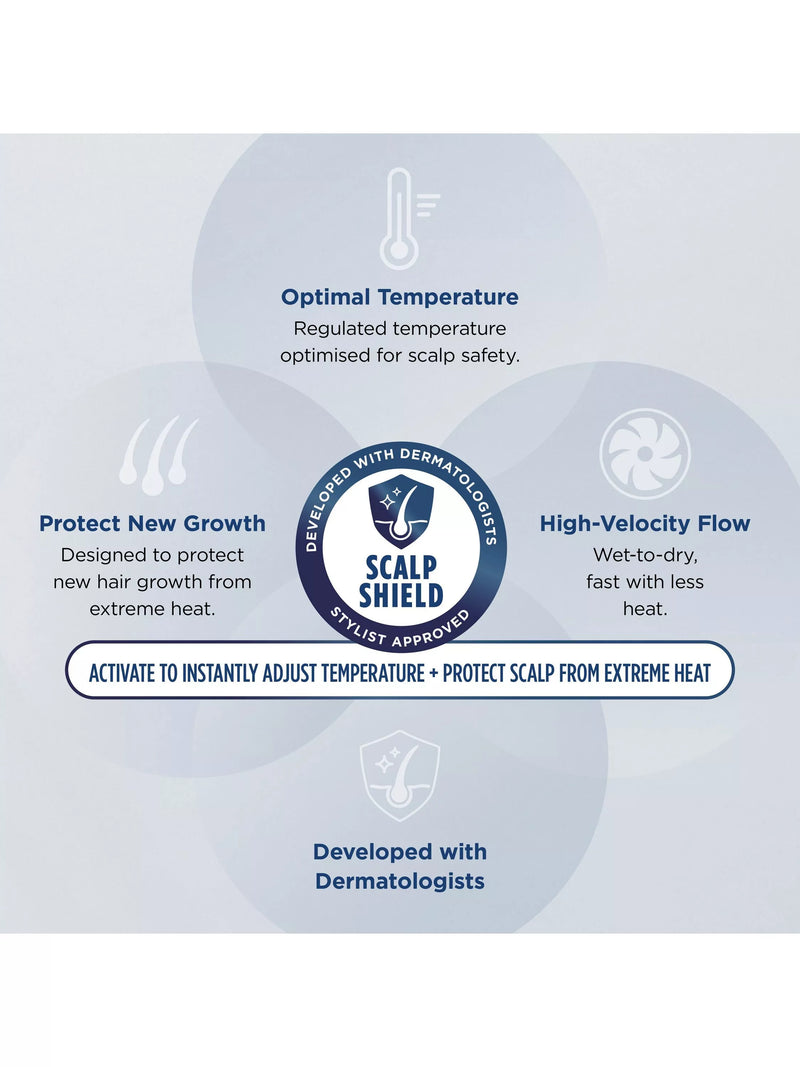 Optimal Temperature
Regulated temperature optimised for scalp safety.

Protect New Growth
Designed to protect new hair growth from extreme heat.

DEVELOPED WITH DERMATOLOGISTS
SCALP SHIELD
STYLIST APPROVED

High-Velocity Flow
Wet-to-dry, fast with less heat.

ACTIVATE TO INSTANTLY ADJUST TEMPERATURE + PROTECT SCALP FROM EXTREME HEAT

Developed with Dermatologists